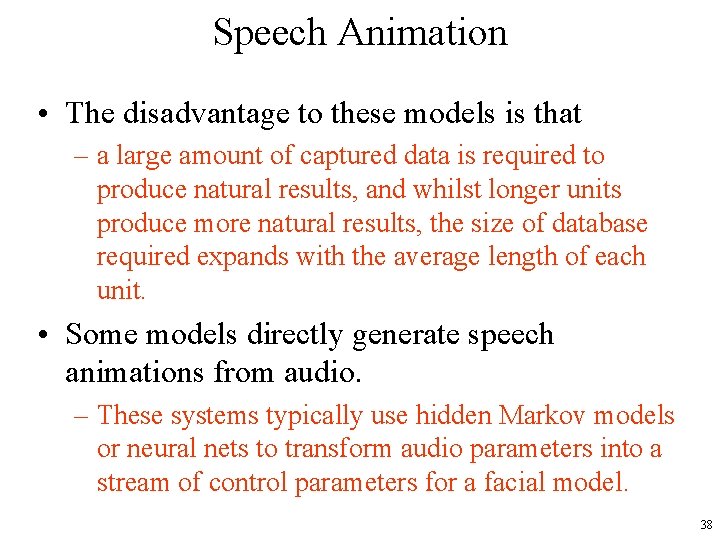 Speech Animation

• The disadvantage to these models is that

– a large amount of captured data is required to produce natural results, and whilst longer units produce more natural results, the size of database required expands with the average length of each unit.

• Some models directly generate speech animations from audio.

– These systems typically use hidden Markov models or neural nets to transform audio parameters into a stream of control parameters for a facial model.

38